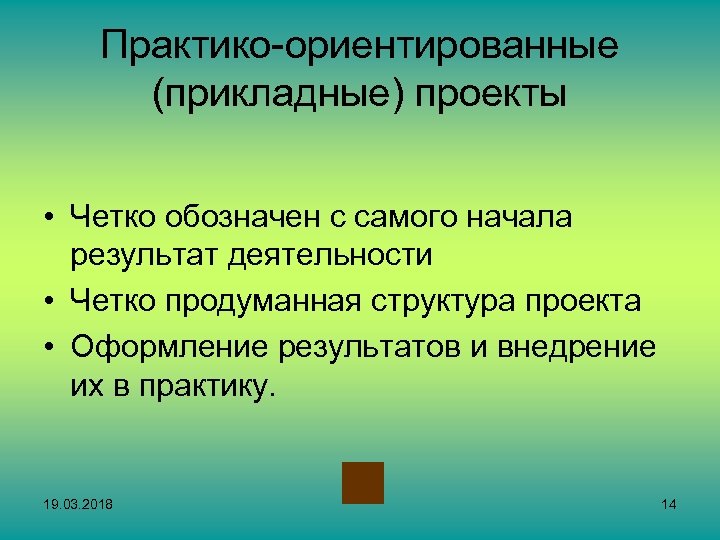 Практико-ориентированные (прикладные) проекты

• Четко обозначен с самого начала результат деятельности
• Четко продуманная структура проекта
• Оформление результатов и внедрение их в практику.

19.03.2018

14